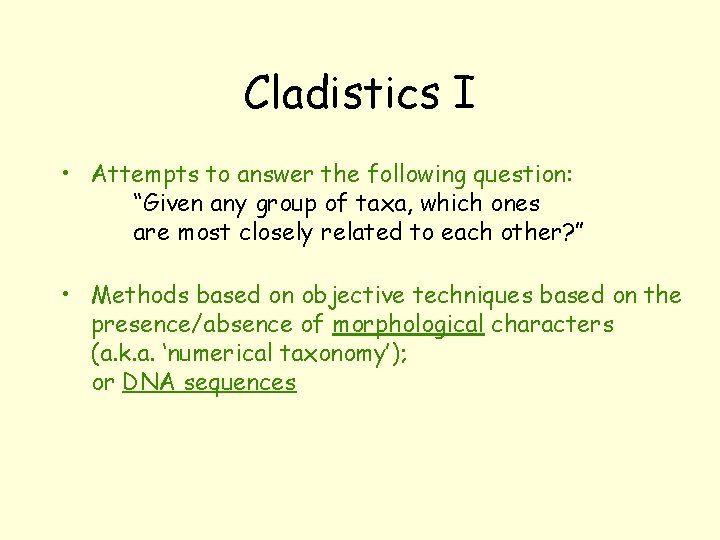 Cladistics I

• Attempts to answer the following question:
“Given any group of taxa, which ones are most closely related to each other?”

• Methods based on objective techniques based on the presence/absence of morphological characters (a.k.a. ‘numerical taxonomy’);
or DNA sequences